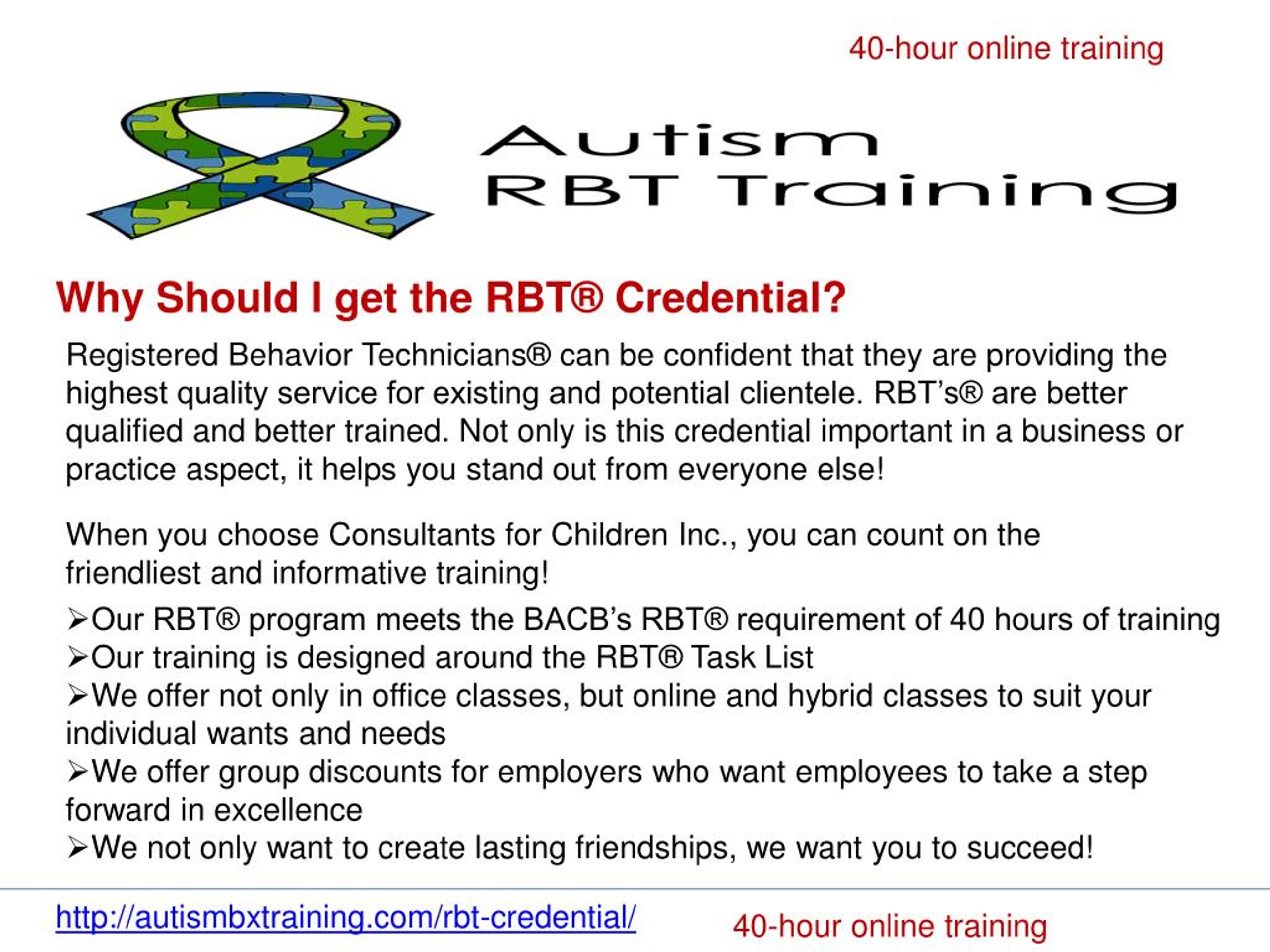 40-hour online training

Autism
RBT Training

Why Should I get the RBT® Credential?

Registered Behavior Technicians® can be confident that they are providing the highest quality service for existing and potential clientele. RBT's® are better qualified and better trained. Not only is this credential important in a business or practice aspect, it helps you stand out from everyone else!

When you choose Consultants for Children Inc., you can count on the friendliest and informative training!

➢Our RBT® program meets the BACB's RBT® requirement of 40 hours of training
➢Our training is designed around the RBT® Task List
➢We offer not only in office classes, but online and hybrid classes to suit your individual wants and needs
➢We offer group discounts for employers who want employees to take a step forward in excellence
➢We not only want to create lasting friendships, we want you to succeed!

http://autismbxtraining.com/rbt-credential/

40-hour online training